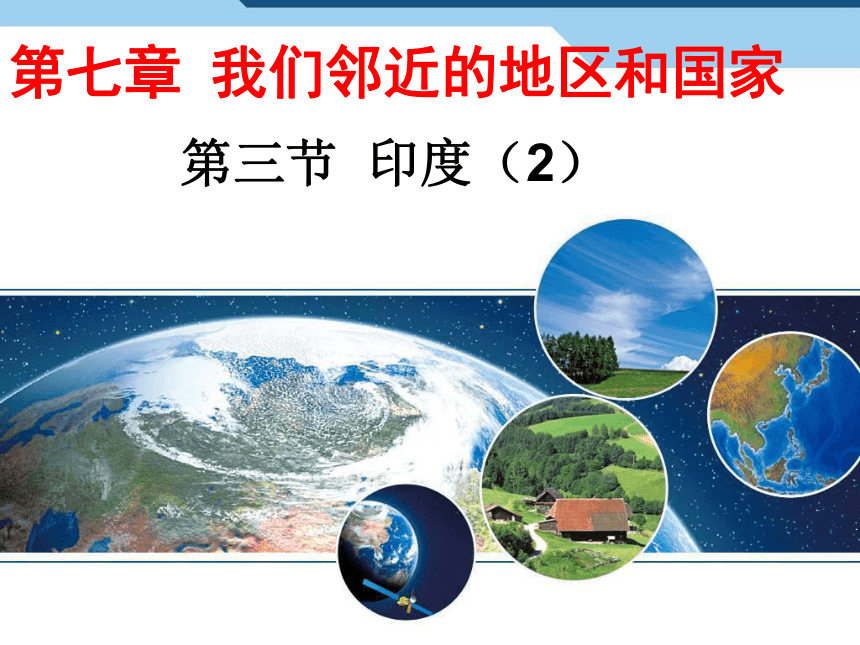 第七章 我们邻近的地区和国家

第三节 印度（2）